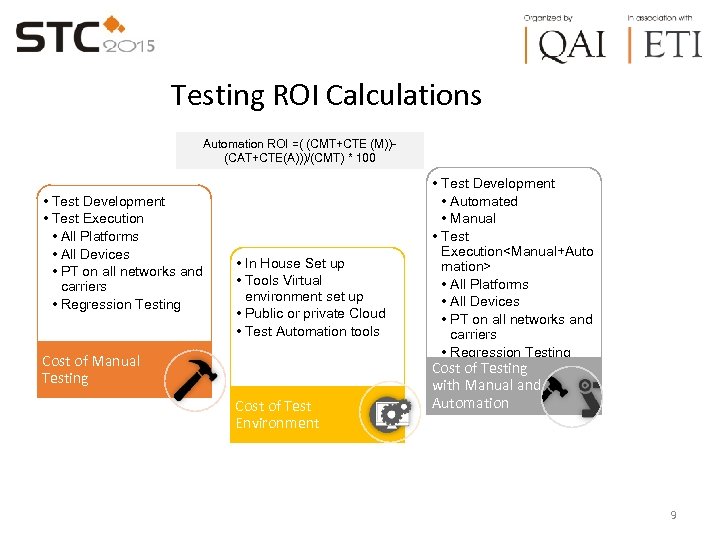 STC 2015

Organized by
QAI

In association with
ETI

Testing ROI Calculations

Automation ROI =( (CMT+CTE (M))-(CAT+CTE(A)))/(CMT) * 100

• Test Development
• Test Execution
  • All Platforms
  • All Devices
  • PT on all networks and carriers
  • Regression Testing

Cost of Manual Testing

• In House Set up
• Tools Virtual environment set up
• Public or private Cloud
• Test Automation tools

Cost of Test Environment

• Test Development
  • Automated
  • Manual
• Test Execution<Manual+Automation>
  • All Platforms
  • All Devices
  • PT on all networks and carriers
  • Regression Testing

Cost of Testing with Manual and Automation

9